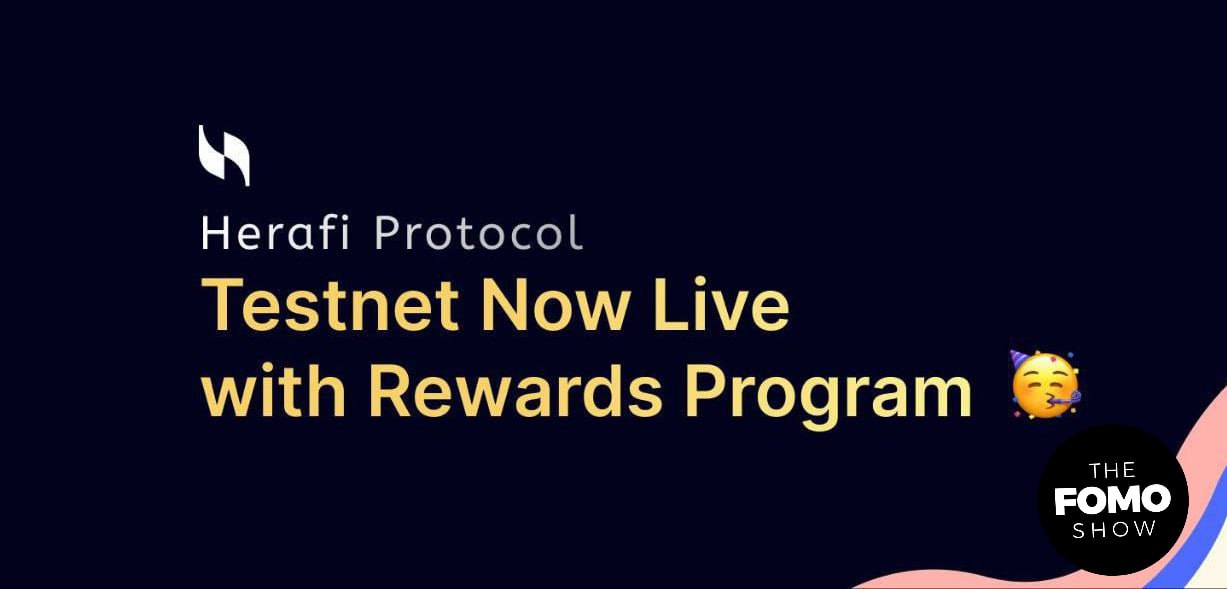 Herafi Protocol

Testnet Now Live with Rewards Program 🥳

THE
FOMO
SHOW